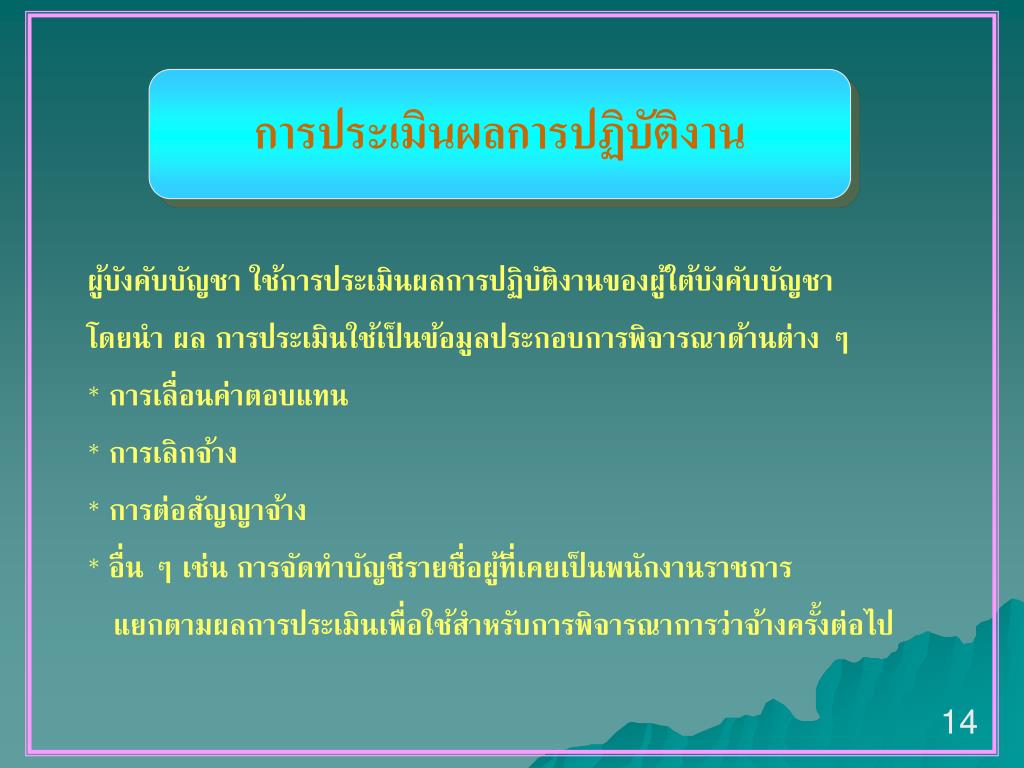 การประเมินผลการปฏิบัติงาน

ผู้บังคับบัญชา ใช้การประเมินผลการปฏิบัติงานของผู้ใต้บังคับบัญชา โดยนำ ผล การประเมินใช้เป็นข้อมูลประกอบการพิจารณาด้านต่าง ๆ

* การเลื่อนค่าตอบแทน

* การเลิกจ้าง

* การต่อสัญญาจ้าง

* อื่น ๆ เช่น การจัดทำบัญชีรายชื่อผู้ที่เคยเป็นพนักงานราชการ แยกตามผลการประเมินเพื่อใช้สำหรับการพิจารณาการว่าจ้างครั้งต่อไป

14